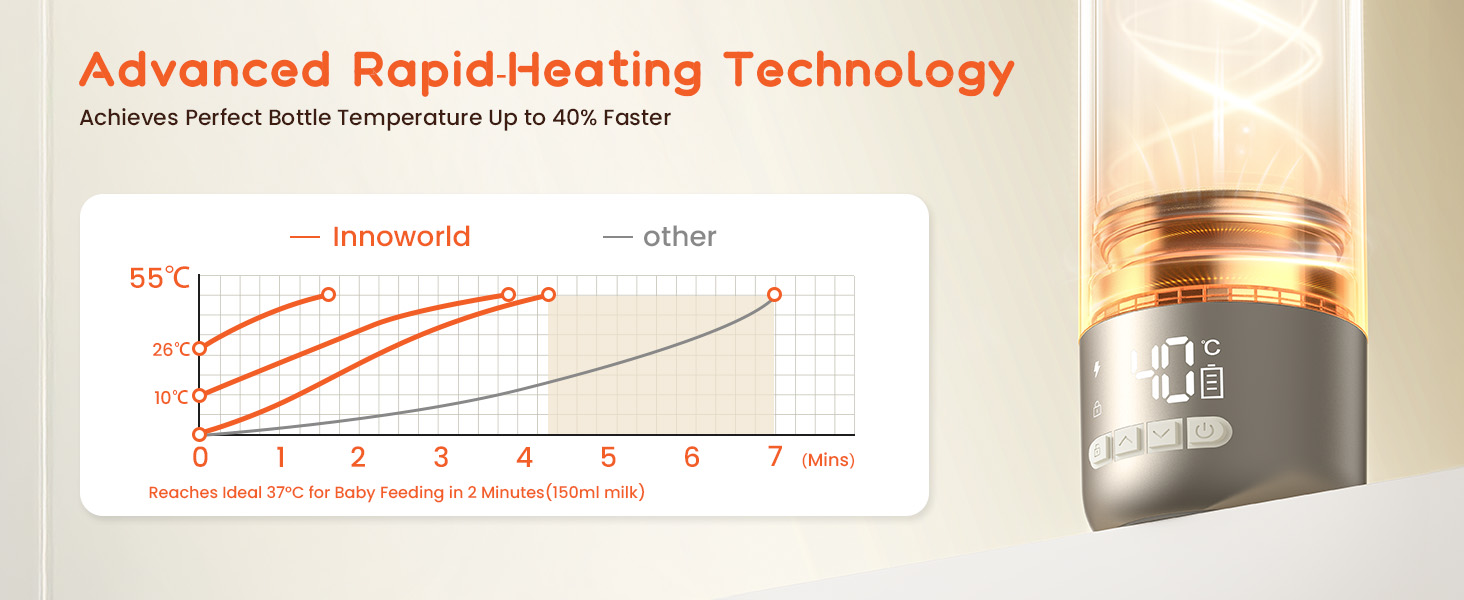 Advanced Rapid-Heating Technology
Achieves Perfect Bottle Temperature Up to 40% Faster

— Innoworld — other

55℃
26℃
10℃
0 1 2 3 4 5 6 7 (Mins)
Reaches Ideal 37°C for Baby Feeding in 2 Minutes(150ml milk)

40 ℃